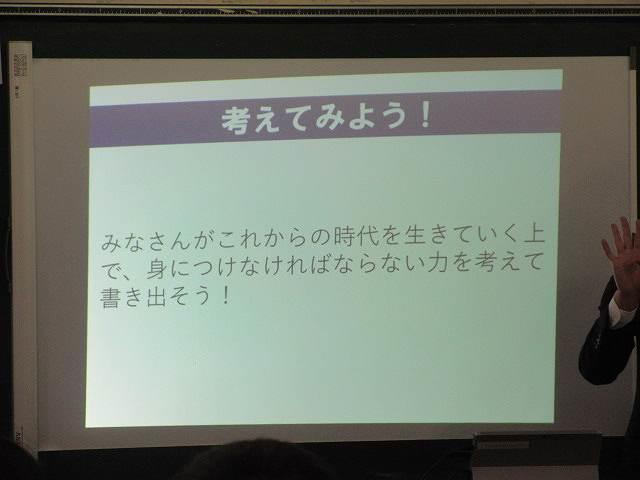 考えてみよう！

みなさんがこれからの時代を生きていく上で、身につけなければならない力を考えて書き出そう！